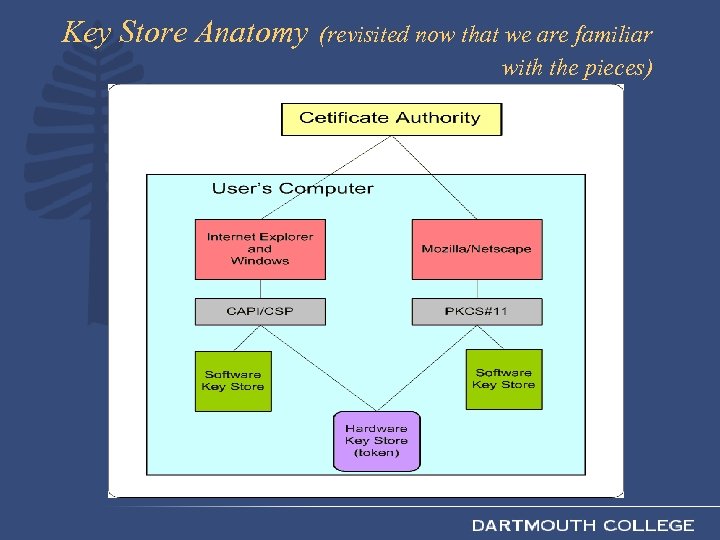 Key Store Anatomy (revisited now that we are familiar with the pieces)

Cetificate Authority

User's Computer

Internet Explorer and Windows

Mozilla/Netscape

CAPI/CSP

PKCS#11

Software Key Store

Software Key Store

Hardware Key Store (token)

DARTMOUTH COLLEGE